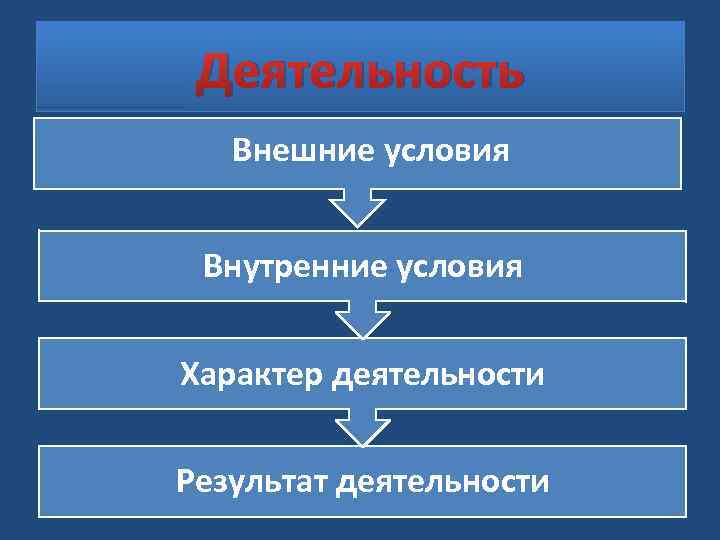 Деятельность

Внешние условия

Внутренние условия

Характер деятельности

Результат деятельности